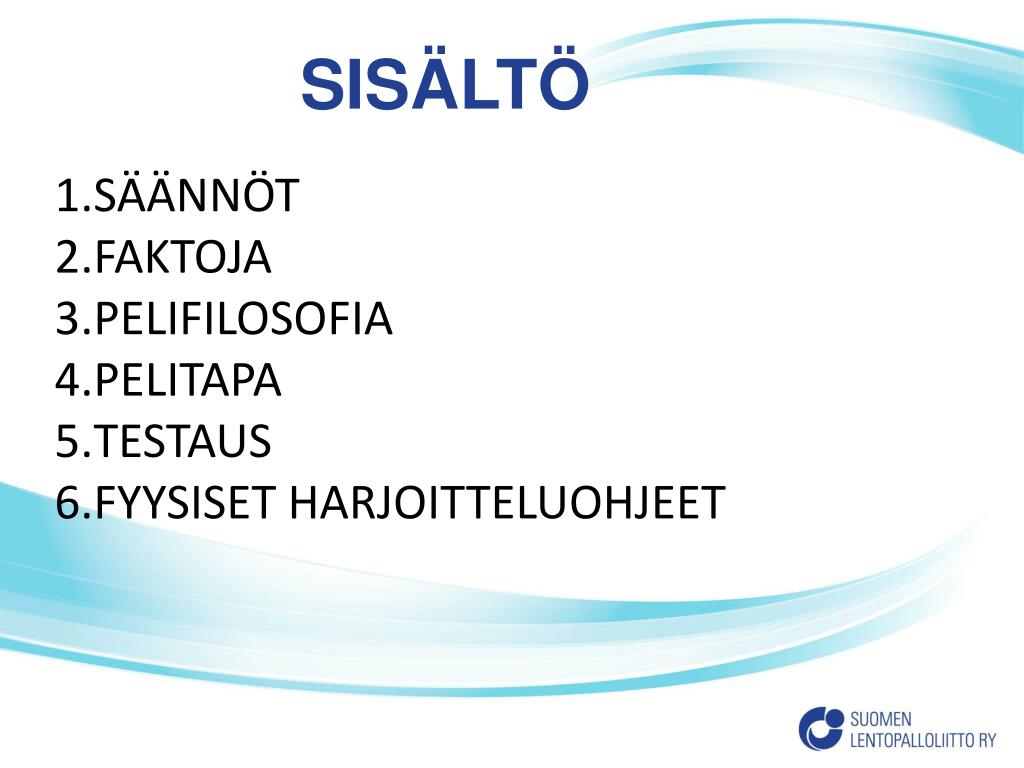 SISÄLTÖ

1.SÄÄNNÖT
2.FAKTOJA
3.PELIFILOSOFIA
4.PELITAPA
5.TESTAUS
6.FYYSISET HARJOITTELUOHJEET

SUOMEN
LENTOPALLOLIITTO RY